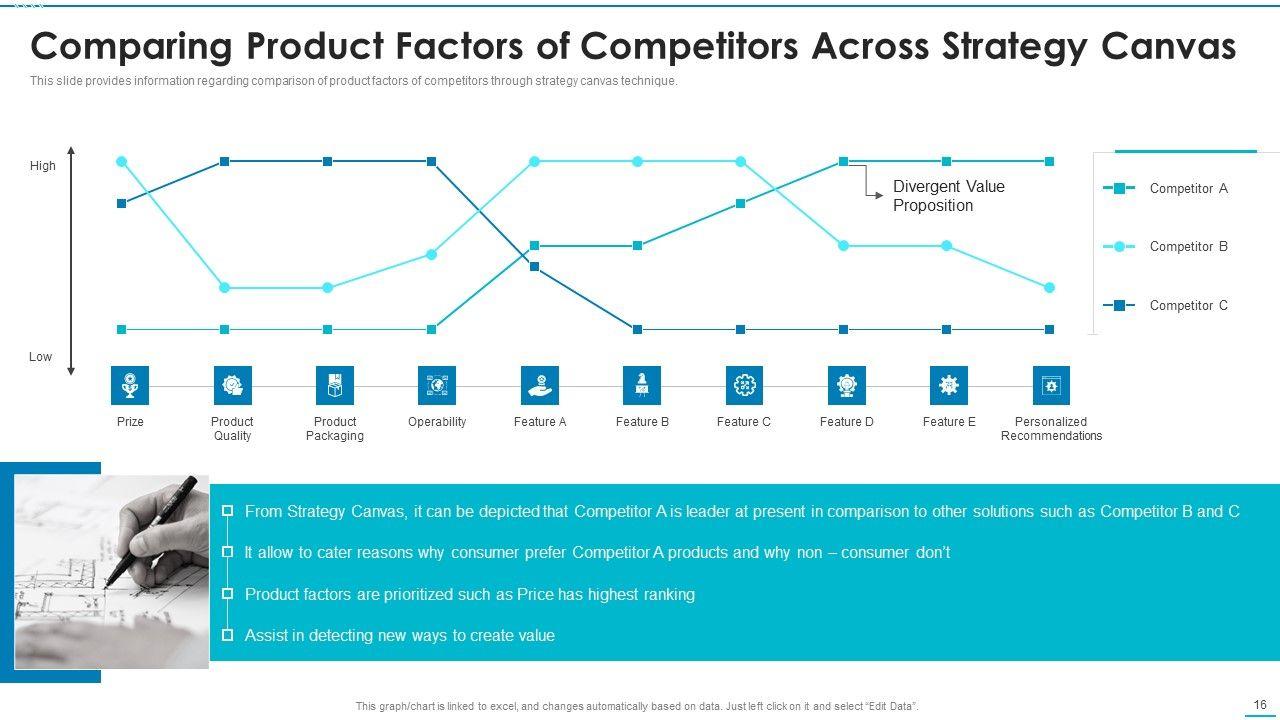 Comparing Product Factors of Competitors Across Strategy Canvas

This slide provides information regarding comparison of product factors of competitors through strategy canvas technique.

High

Low

Divergent Value Proposition

Competitor A

Competitor B

Competitor C

Prize

Product Quality

Product Packaging

Operability

Feature A

Feature B

Feature C

Feature D

Feature E

Personalized Recommendations

From Strategy Canvas, it can be depicted that Competitor A is leader at present in comparison to other solutions such as Competitor B and C

It allow to cater reasons why consumer prefer Competitor A products and why non – consumer don't

Product factors are prioritized such as Price has highest ranking

Assist in detecting new ways to create value

This graph/chart is linked to excel, and changes automatically based on data. Just left click on it and select "Edit Data".

16